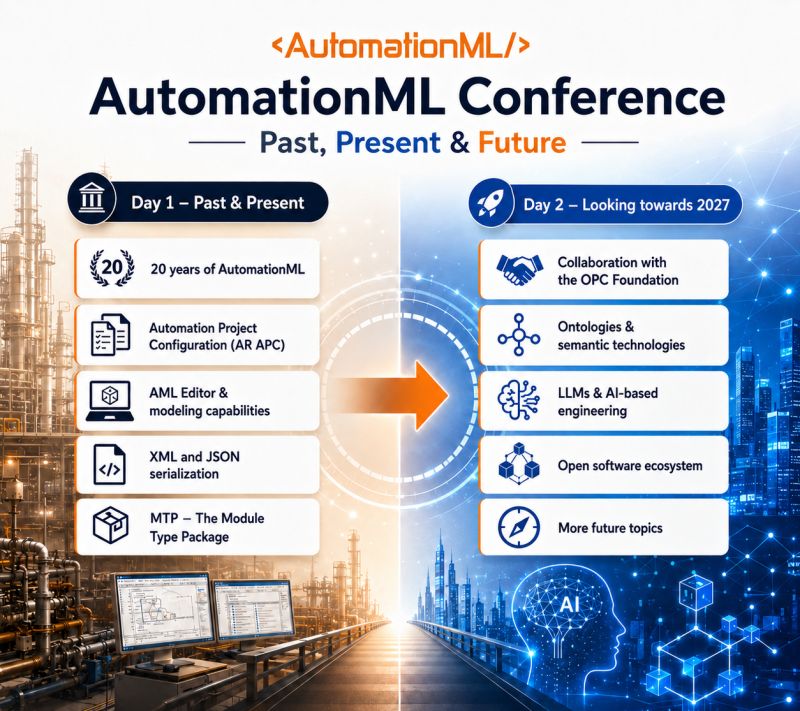 <AutomationML/>

AutomationML Conference

Past, Present & Future

Day 1 – Past & Present

20

20 years of AutomationML

Automation Project Configuration (AR APC)

AML Editor & modeling capabilities

XML and JSON serialization

MTP – The Module Type Package

Day 2 – Looking towards 2027

Collaboration with the OPC Foundation

Ontologies & semantic technologies

LLMs & AI-based engineering

Open software ecosystem

More future topics

AI